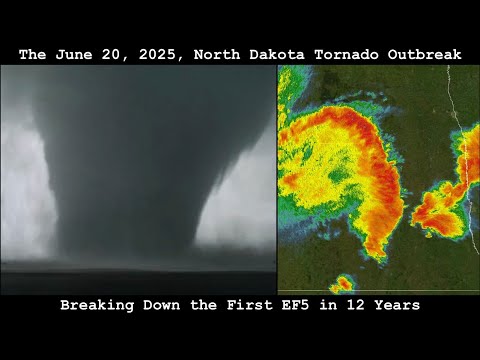 The June 20, 2025, North Dakota Tornado Outbreak

Breaking Down the First EF5 in 12 Years